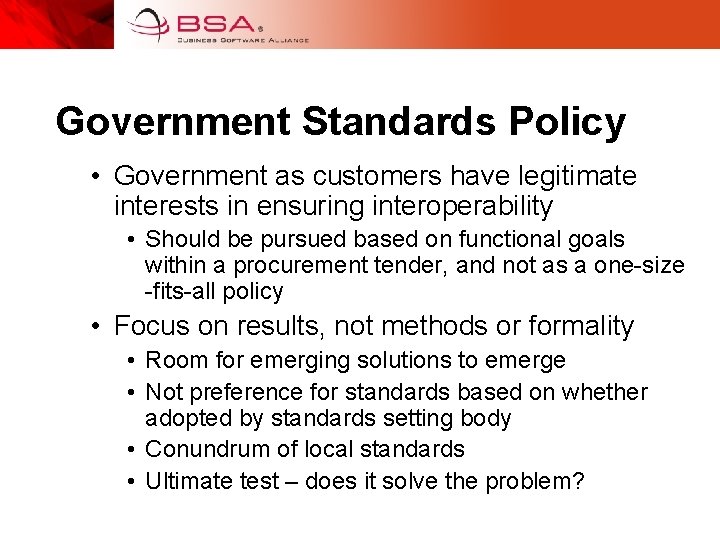 BSA®
BUSINESS SOFTWARE ALLIANCE

Government Standards Policy

• Government as customers have legitimate interests in ensuring interoperability
  • Should be pursued based on functional goals within a procurement tender, and not as a one-size -fits-all policy
• Focus on results, not methods or formality
  • Room for emerging solutions to emerge
  • Not preference for standards based on whether adopted by standards setting body
  • Conundrum of local standards
  • Ultimate test – does it solve the problem?